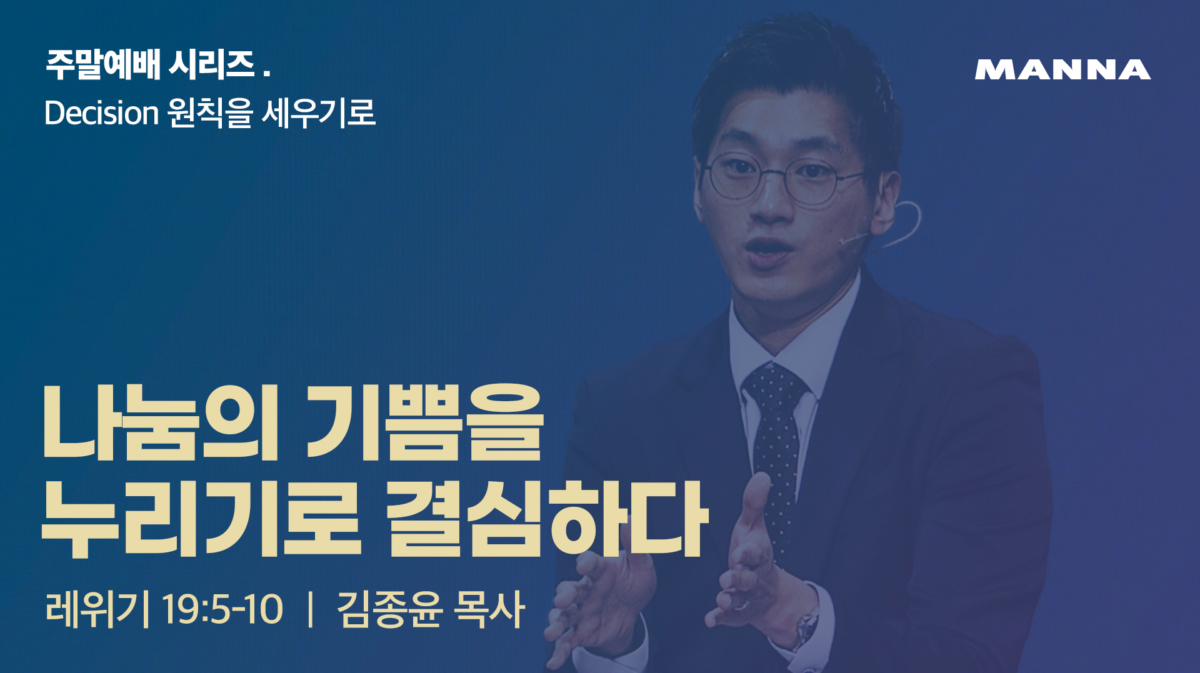 주말예배 시리즈 .
Decision 원칙을 세우기로

MANNA

나눔의 기쁨을
누리기로 결심하다

레위기 19:5-10 | 김종윤 목사